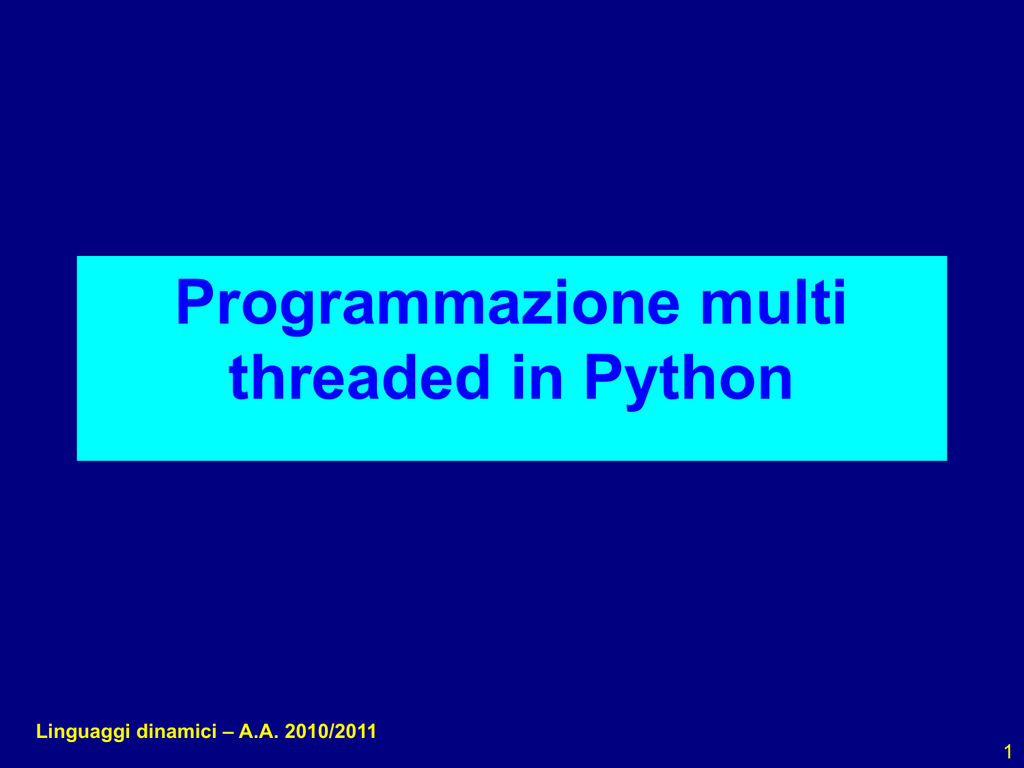 Programmazione multi threaded in Python

Linguaggi dinamici – A.A. 2010/2011

1